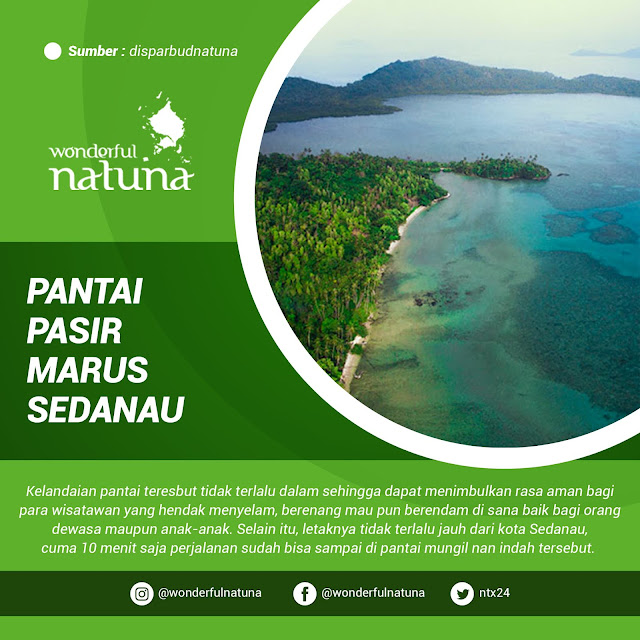 Sumber : disparbudnatuna

wonderful natuna

PANTAI PASIR MARUS SEDANAU

Kelandaian pantai teresbut tidak terlalu dalam sehingga dapat menimbulkan rasa aman bagi para wisatawan yang hendak menyelam, berenang mau pun berendam di sana baik bagi orang dewasa maupun anak-anak. Selain itu, letaknya tidak terlalu jauh dari kota Sedanau, cuma 10 menit saja perjalanan sudah bisa sampai di pantai mungil nan indah tersebut.

@wonderfulnatuna @wonderfulnatuna ntx24